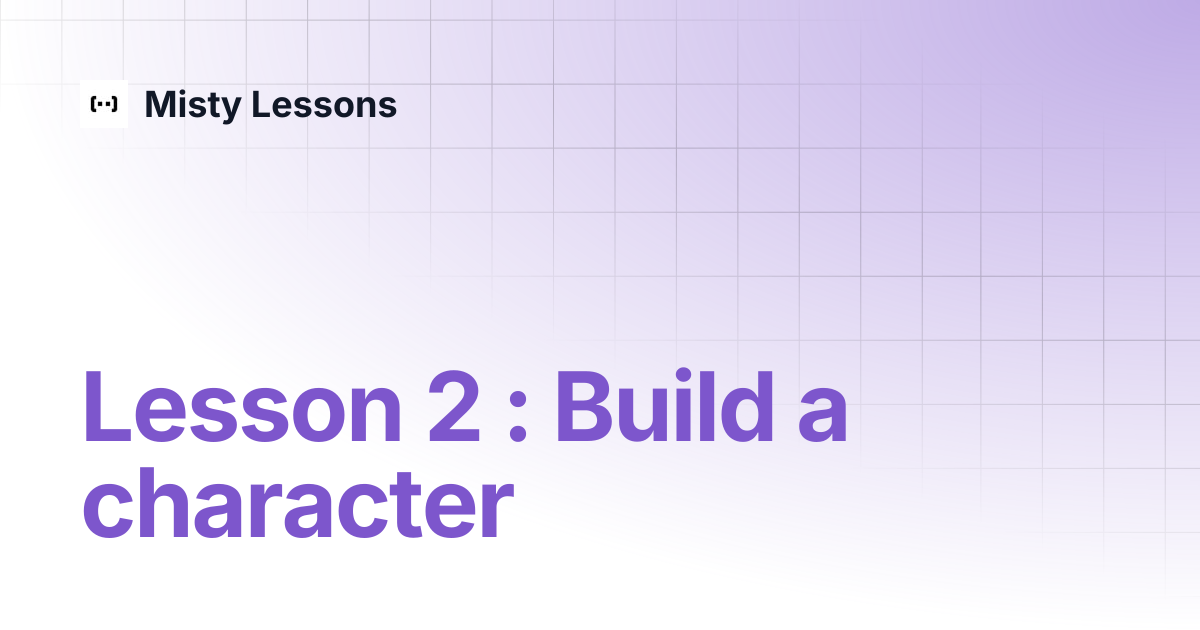 Misty Lessons

Lesson 2 : Build a character